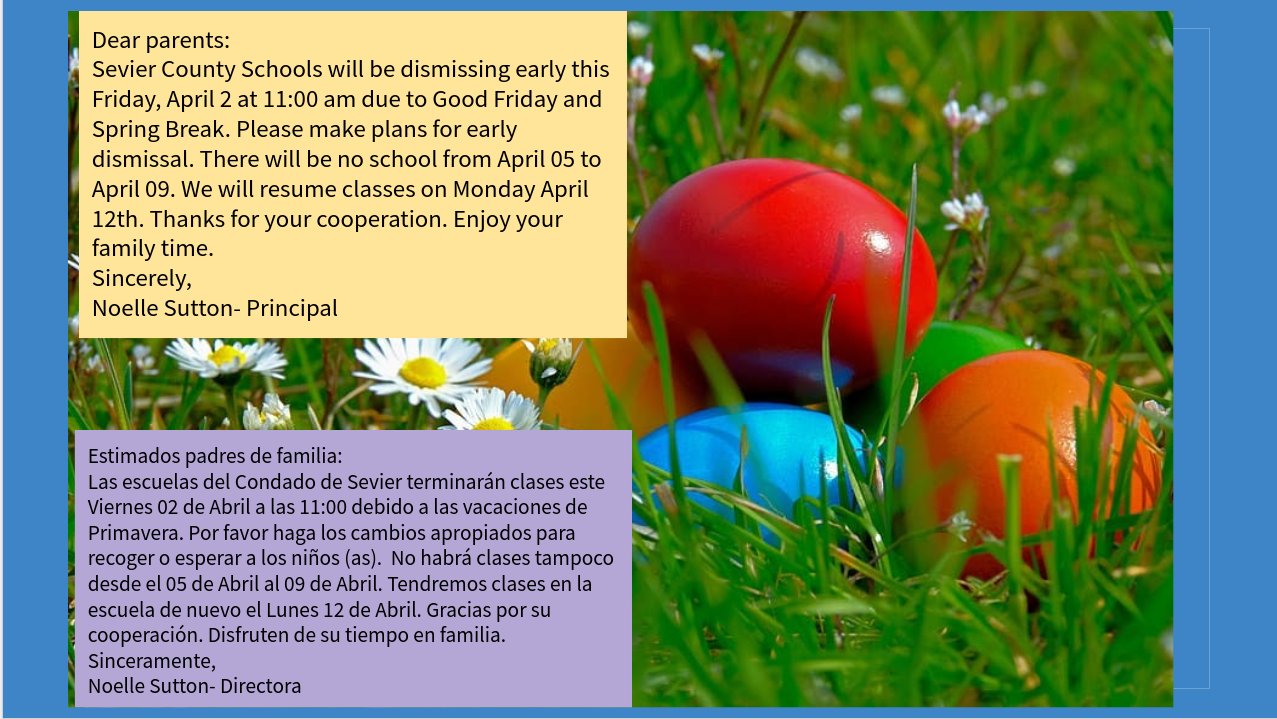 Dear parents:
Sevier County Schools will be dismissing early this Friday, April 2 at 11:00 am due to Good Friday and Spring Break. Please make plans for early dismissal. There will be no school from April 05 to April 09. We will resume classes on Monday April 12th. Thanks for your cooperation. Enjoy your family time.
Sincerely,
Noelle Sutton- Principal

Estimados padres de familia:
Las escuelas del Condado de Sevier terminarán clases este Viernes 02 de Abril a las 11:00 debido a las vacaciones de Primavera. Por favor haga los cambios apropiados para recoger o esperar a los niños (as). No habrá clases tampoco desde el 05 de Abril al 09 de Abril. Tendremos clases en la escuela de nuevo el Lunes 12 de Abril. Gracias por su cooperación. Disfruten de su tiempo en familia.
Sinceramente,
Noelle Sutton- Directora